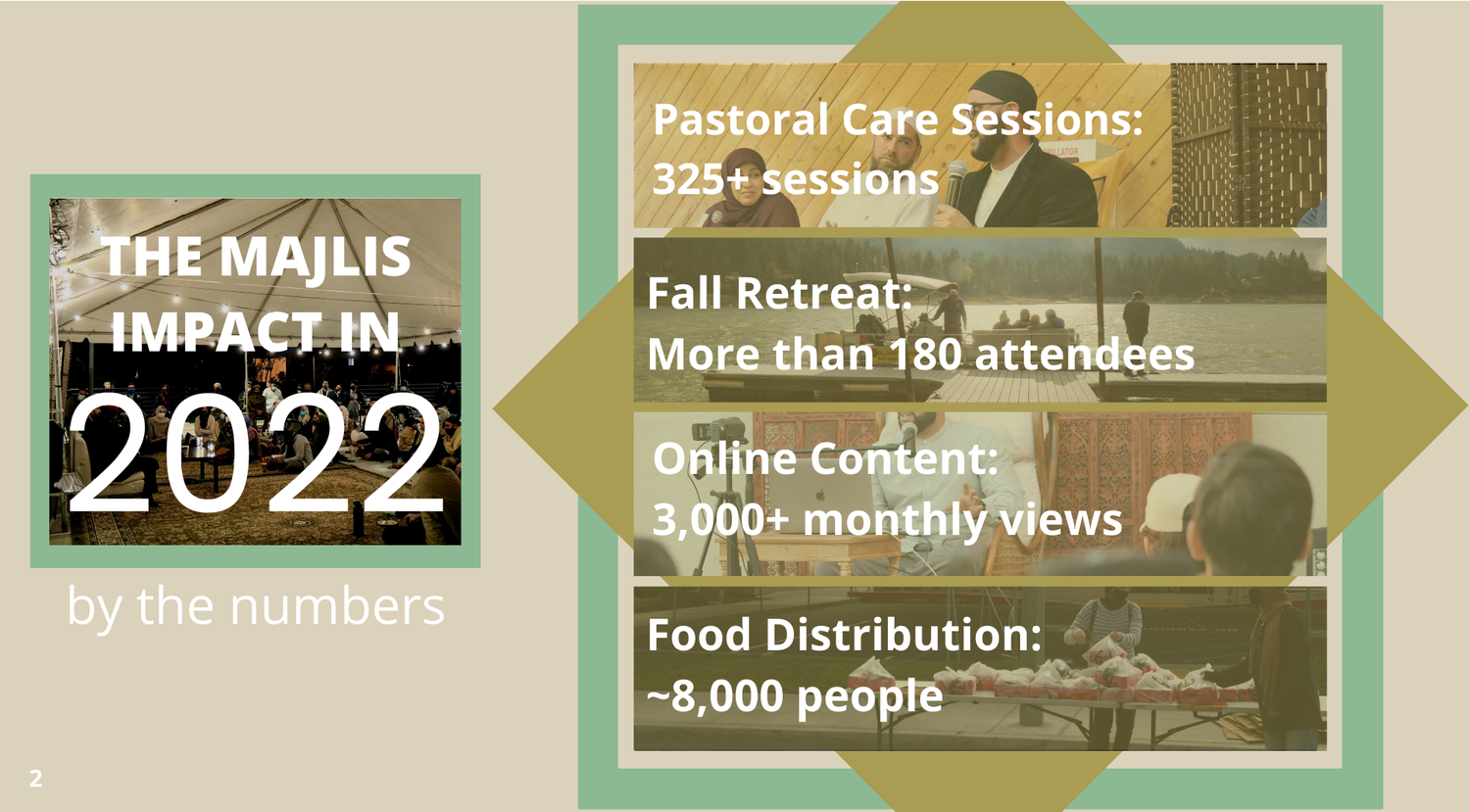 THE MAJLIS IMPACT IN 2022

by the numbers

Pastoral Care Sessions:
325+ sessions

Fall Retreat:
More than 180 attendees

Online Content:
3,000+ monthly views

Food Distribution:
~8,000 people

2